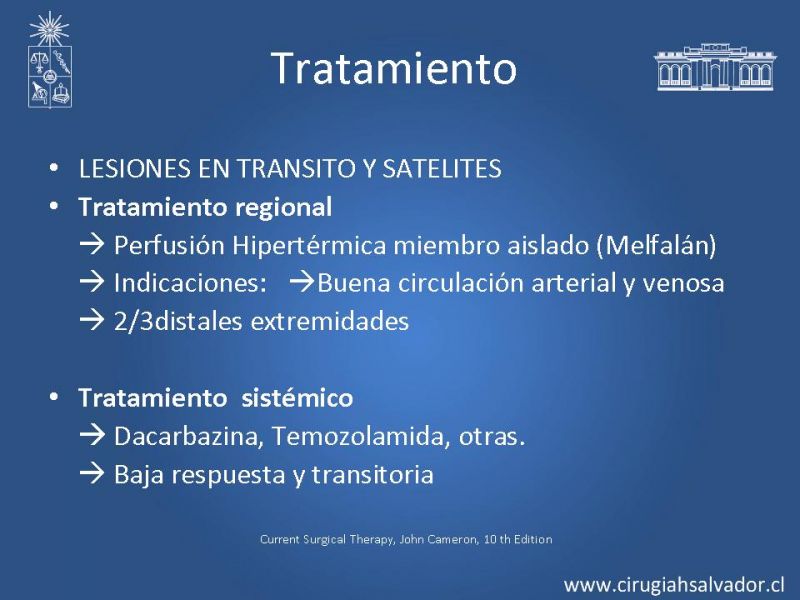 Tratamiento

• LESIONES EN TRANSITO Y SATELITES
• Tratamiento regional
→ Perfusión Hipertérmica miembro aislado (Melfalán)
→ Indicaciones: →Buena circulación arterial y venosa
→ 2/3distales extremidades

• Tratamiento sistémico
→ Dacarbazina, Temozolamida, otras.
→ Baja respuesta y transitoria

Current Surgical Therapy, John Cameron, 10 th Edition

www.cirugiahsalvador.cl